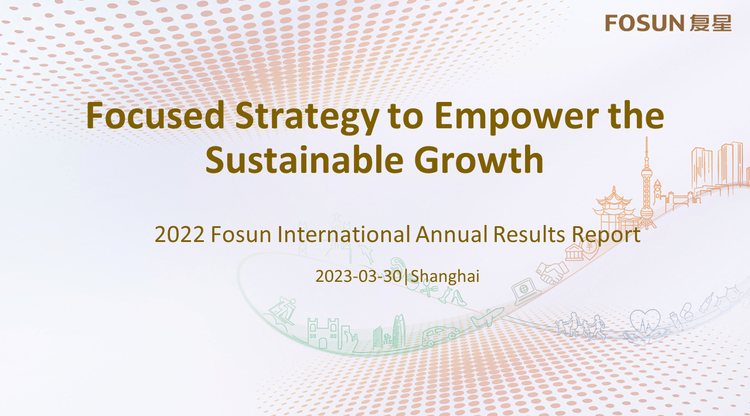 FOSUN 复星

Focused Strategy to Empower the Sustainable Growth

2022 Fosun International Annual Results Report

2023-03-30|Shanghai